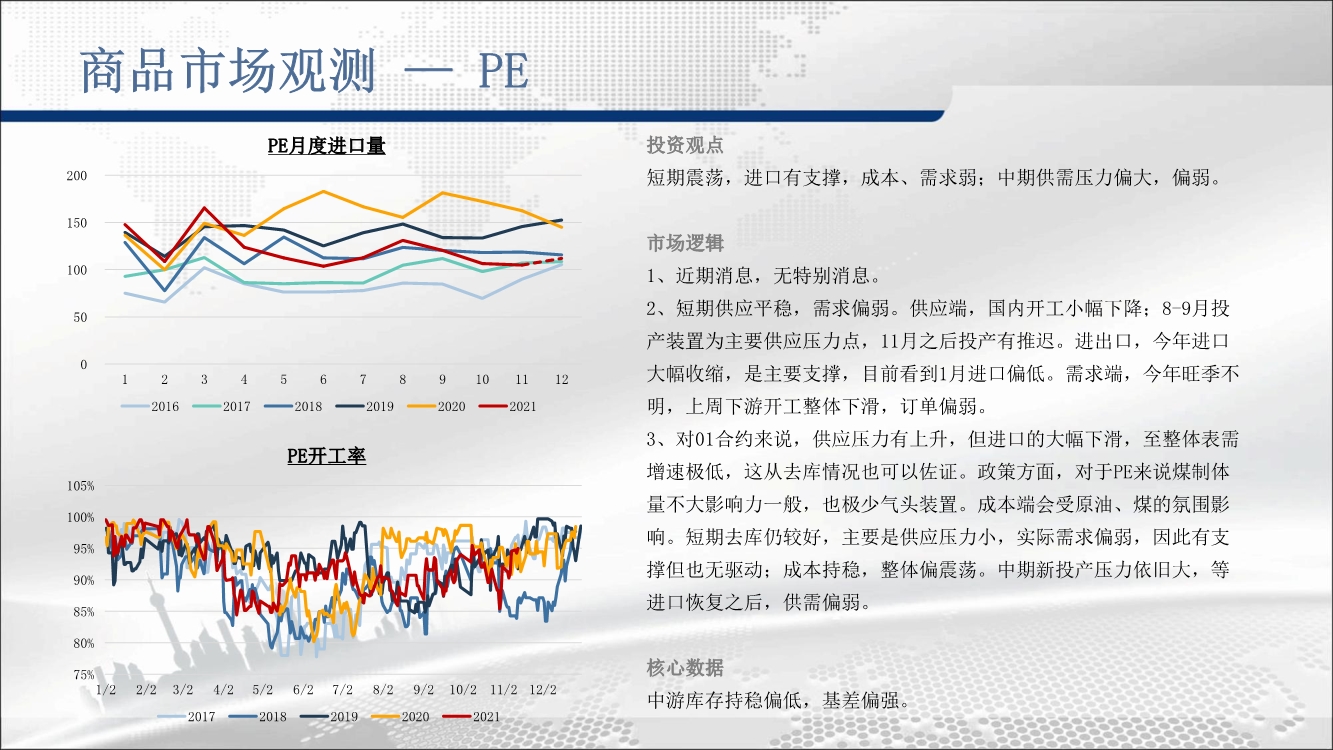 商品市场观测 — PE

PE月度进口量

200
150
100
50
0
1 2 3 4 5 6 7 8 9 10 11 12
2016 2017 2018 2019 2020 2021

PE开工率

105%
100%
95%
90%
85%
80%
75%
1/2 2/2 3/2 4/2 5/2 6/2 7/2 8/2 9/2 10/2 11/2 12/2
2017 2018 2019 2020 2021

投资观点

短期震荡，进口有支撑，成本、需求弱；中期供需压力偏大，偏弱。

市场逻辑

1、近期消息，无特别消息。

2、短期供应平稳，需求偏弱。供应端，国内开工小幅下降；8-9月投产装置为主要供应压力点，11月之后投产有推迟。进出口，今年进口大幅收缩，是主要支撑，目前看到1月进口偏低。需求端，今年旺季不明，上周下游开工整体下滑，订单偏弱。

3、对01合约来说，供应压力有上升，但进口的大幅下滑，至整体表需增速极低，这从去库情况也可以佐证。政策方面，对于PE来说煤制体量不大影响力一般，也极少气头装置。成本端会受原油、煤的氛围影响。短期去库仍较好，主要是供应压力小，实际需求偏弱，因此有支撑但也无驱动；成本持稳，整体偏震荡。中期新投产压力依旧大，等进口恢复之后，供需偏弱。

核心数据

中游库存持稳偏低，基差偏强。